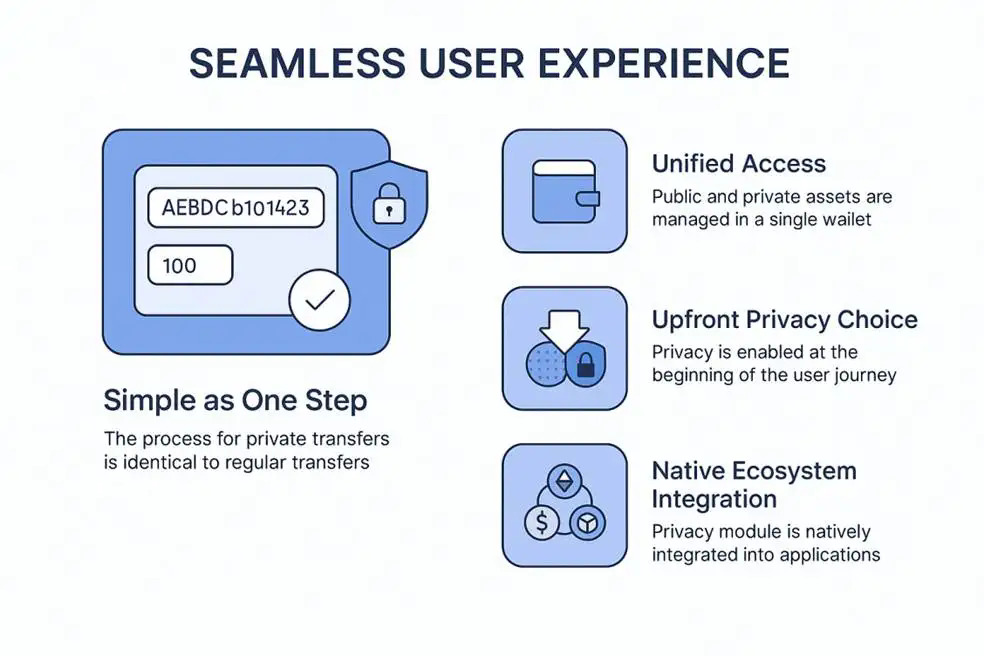 SEAMLESS USER EXPERIENCE

AEBDC b101423

100

Simple as One Step

The process for private transfers is identical to regular transfers

Unified Access

Public and private assets are managed in a single wallet

Upfront Privacy Choice

Privacy is enabled at the beginning of the user journey

Native Ecosystem Integration

Privacy module is natively integrated into applications